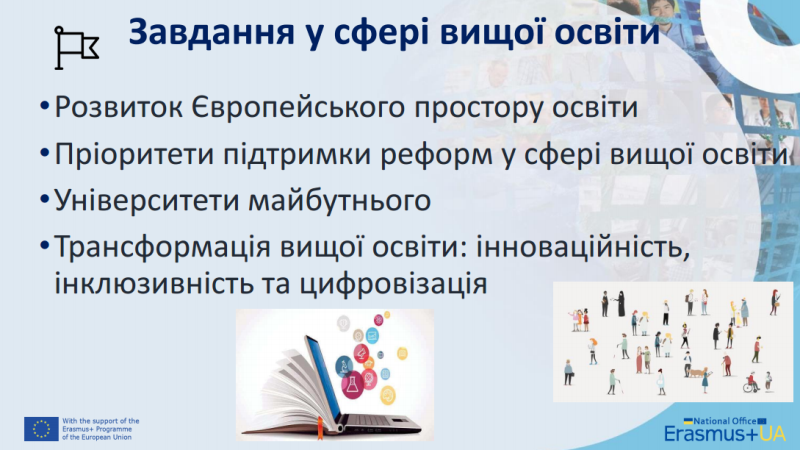 Завдання у сфері вищої освіти

• Розвиток Європейського простору освіти
• Пріоритети підтримки реформ у сфері вищої освіти
• Університети майбутнього
• Трансформація вищої освіти: інноваційність, інклюзивність та цифровізація

With the support of the Erasmus+ Programme of the European Union

National Office
Erasmus+UA